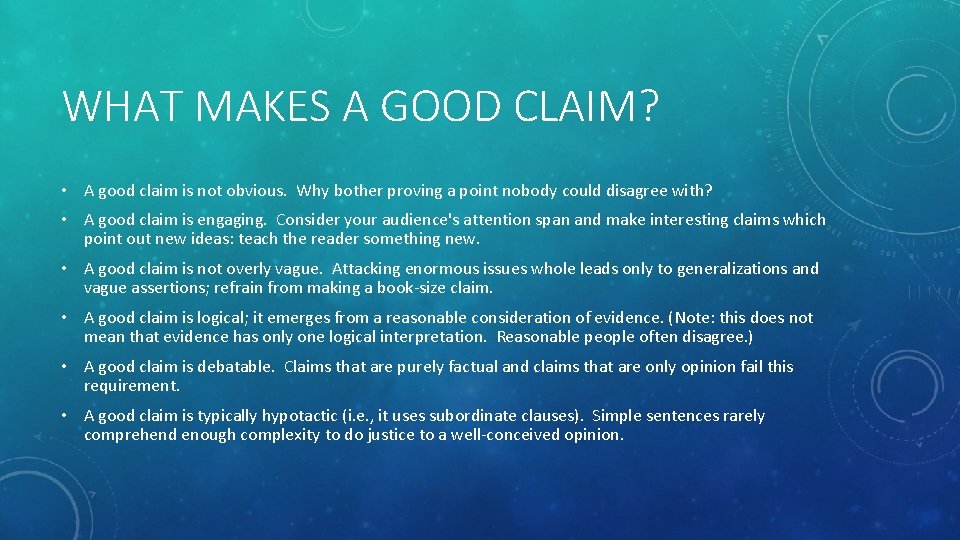 WHAT MAKES A GOOD CLAIM?

• A good claim is not obvious. Why bother proving a point nobody could disagree with?

• A good claim is engaging. Consider your audience's attention span and make interesting claims which point out new ideas: teach the reader something new.

• A good claim is not overly vague. Attacking enormous issues whole leads only to generalizations and vague assertions; refrain from making a book-size claim.

• A good claim is logical; it emerges from a reasonable consideration of evidence. (Note: this does not mean that evidence has only one logical interpretation. Reasonable people often disagree.)

• A good claim is debatable. Claims that are purely factual and claims that are only opinion fail this requirement.

• A good claim is typically hypotactic (i.e., it uses subordinate clauses). Simple sentences rarely comprehend enough complexity to do justice to a well-conceived opinion.